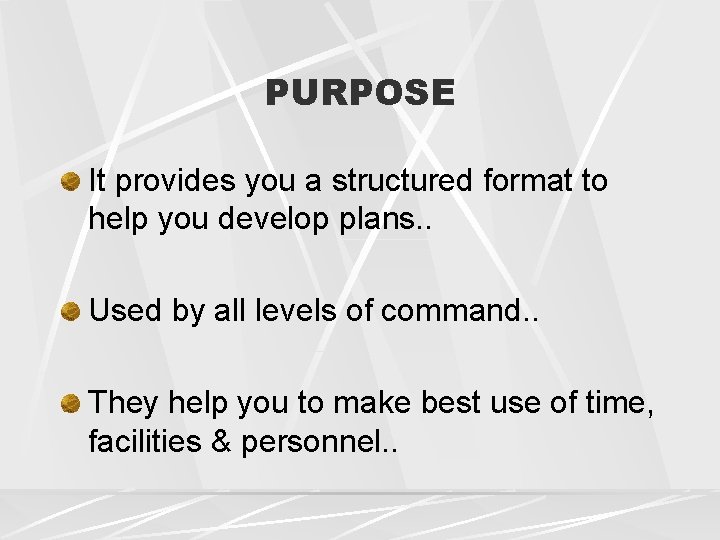 PURPOSE

It provides you a structured format to help you develop plans..

Used by all levels of command..

They help you to make best use of time, facilities & personnel..